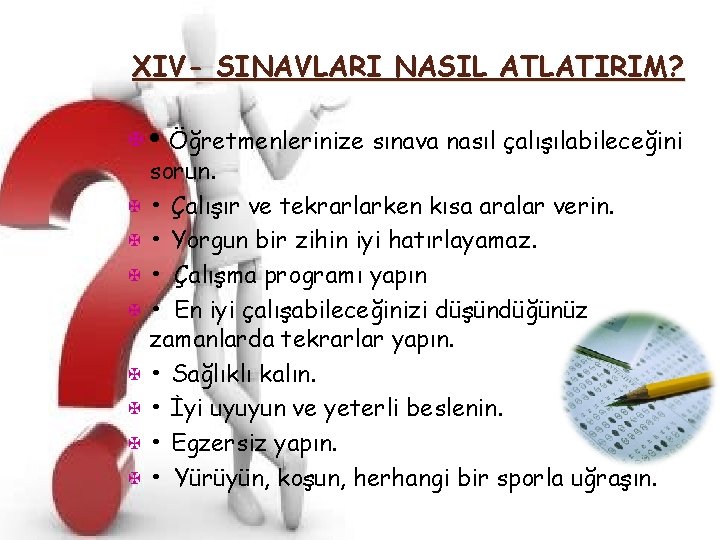 XIV- SINAVLARI NASIL ATLATIRIM?

• Öğretmenlerinize sınava nasıl çalışılabileceğini sorun.

• Çalışır ve tekrarlarken kısa aralar verin.

• Yorgun bir zihin iyi hatırlayamaz.

• Çalışma programı yapın

• En iyi çalışabileceğinizi düşündüğünüz zamanlarda tekrarlar yapın.

• Sağlıklı kalın.

• İyi uyuyun ve yeterli beslenin.

• Egzersiz yapın.

• Yürüyün, koşun, herhangi bir sporla uğraşın.